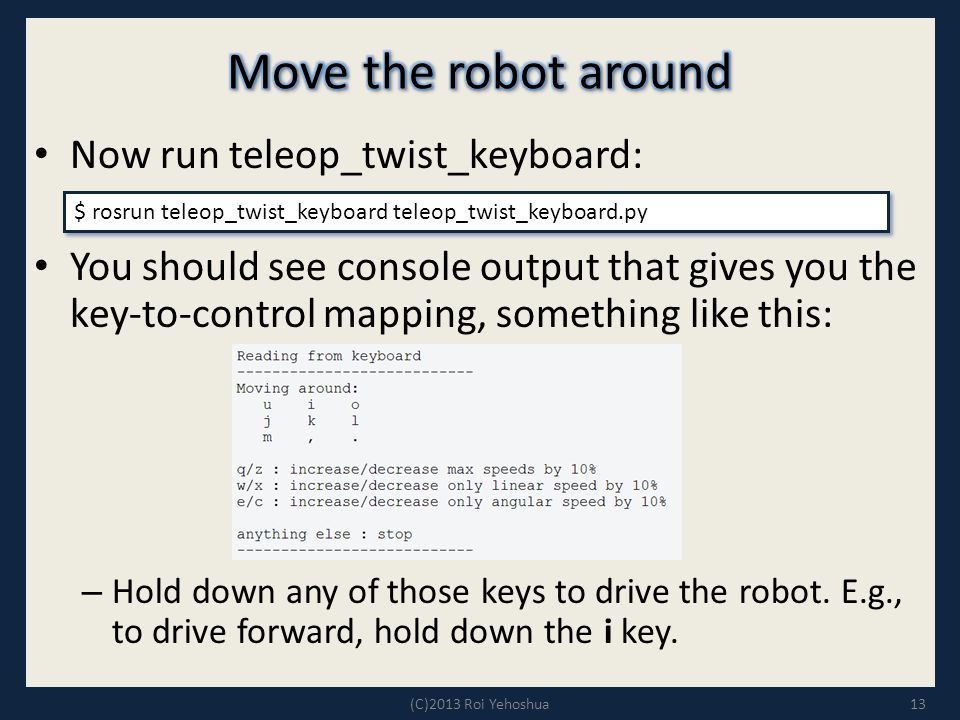 Move the robot around

• Now run teleop_twist_keyboard:

$ rosrun teleop_twist_keyboard teleop_twist_keyboard.py

• You should see console output that gives you the key-to-control mapping, something like this:

Reading from keyboard
---------------------------
Moving around:
u i o
j k l
m , .

q/z : increase/decrease max speeds by 10%
w/x : increase/decrease only linear speed by 10%
e/c : increase/decrease only angular speed by 10%

anything else : stop
---------------------------

– Hold down any of those keys to drive the robot. E.g., to drive forward, hold down the i key.

(C)2013 Roi Yehoshua

13